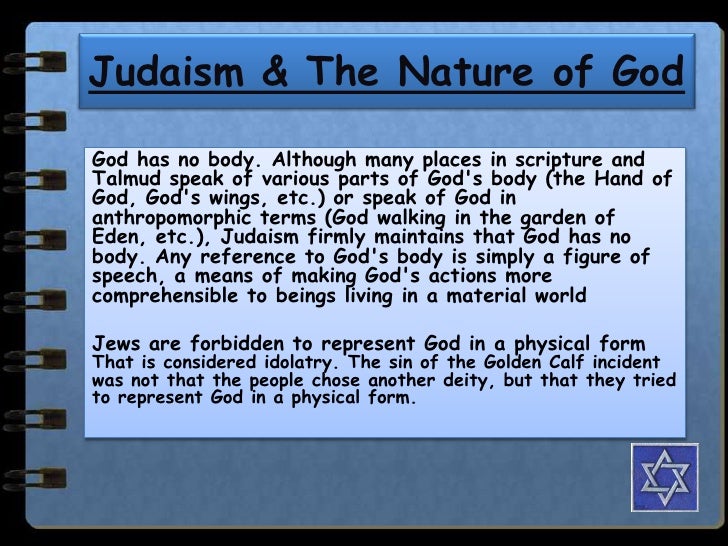 Judaism & The Nature of God

God has no body. Although many places in scripture and Talmud speak of various parts of God's body (the Hand of God, God's wings, etc.) or speak of God in anthropomorphic terms (God walking in the garden of Eden, etc.), Judaism firmly maintains that God has no body. Any reference to God's body is simply a figure of speech, a means of making God's actions more comprehensible to beings living in a material world

Jews are forbidden to represent God in a physical form That is considered idolatry. The sin of the Golden Calf incident was not that the people chose another deity, but that they tried to represent God in a physical form.